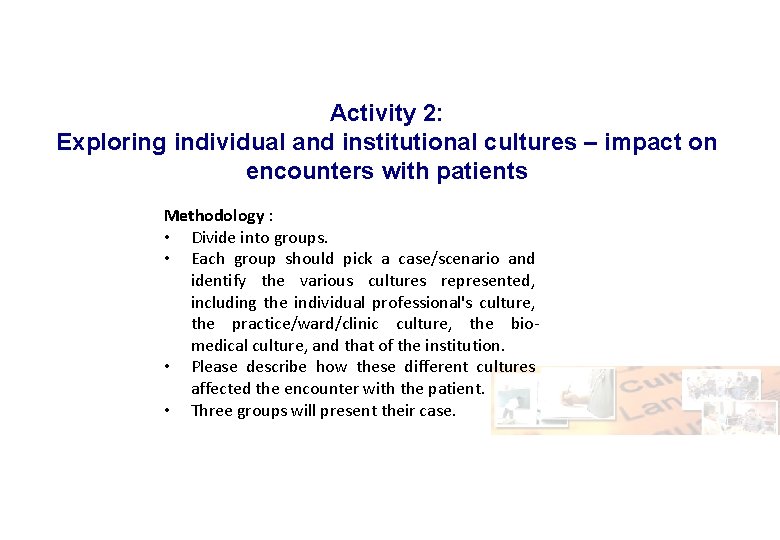 Activity 2:
Exploring individual and institutional cultures – impact on encounters with patients

Methodology :
• Divide into groups.
• Each group should pick a case/scenario and identify the various cultures represented, including the individual professional's culture, the practice/ward/clinic culture, the bio-medical culture, and that of the institution.
• Please describe how these different cultures affected the encounter with the patient.
• Three groups will present their case.

Cult
Lan